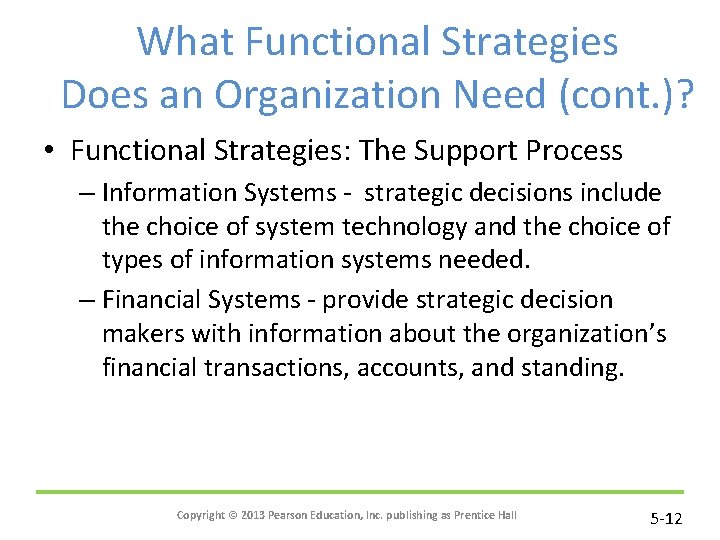 What Functional Strategies Does an Organization Need (cont.)?

• Functional Strategies: The Support Process

– Information Systems - strategic decisions include the choice of system technology and the choice of types of information systems needed.

– Financial Systems - provide strategic decision makers with information about the organization's financial transactions, accounts, and standing.

Copyright © 2013 Pearson Education, Inc. publishing as Prentice Hall

5-12